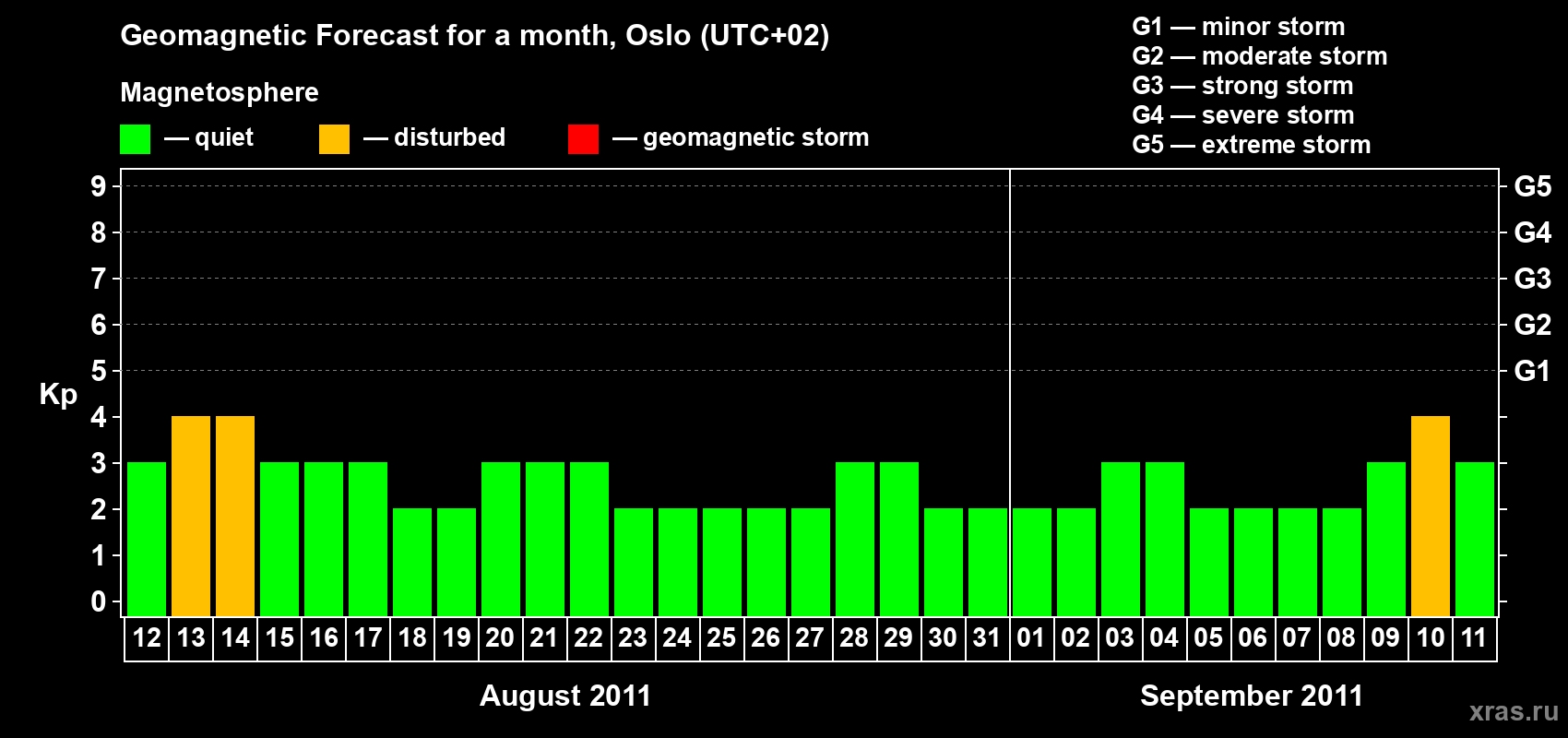 Geomagnetic Forecast for a month, Oslo (UTC+02)

Magnetosphere

— quiet — disturbed — geomagnetic storm

G1 — minor storm
G2 — moderate storm
G3 — strong storm
G4 — severe storm
G5 — extreme storm

Kp

9
8
7
6
5
4
3
2
1
0

G5
G4
G3
G2
G1

12 13 14 15 16 17 18 19 20 21 22 23 24 25 26 27 28 29 30 31 01 02 03 04 05 06 07 08 09 10 11

August 2011

September 2011

xras.ru